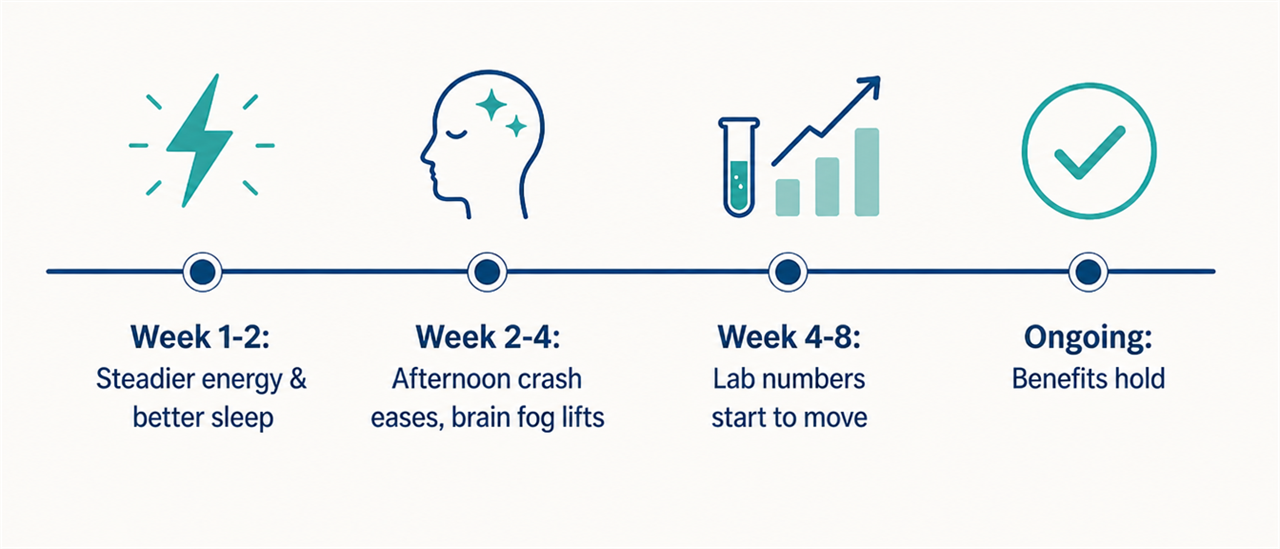 Week 1-2:
Steadier energy & better sleep

Week 2-4:
Afternoon crash eases, brain fog lifts

Week 4-8:
Lab numbers start to move

Ongoing:
Benefits hold